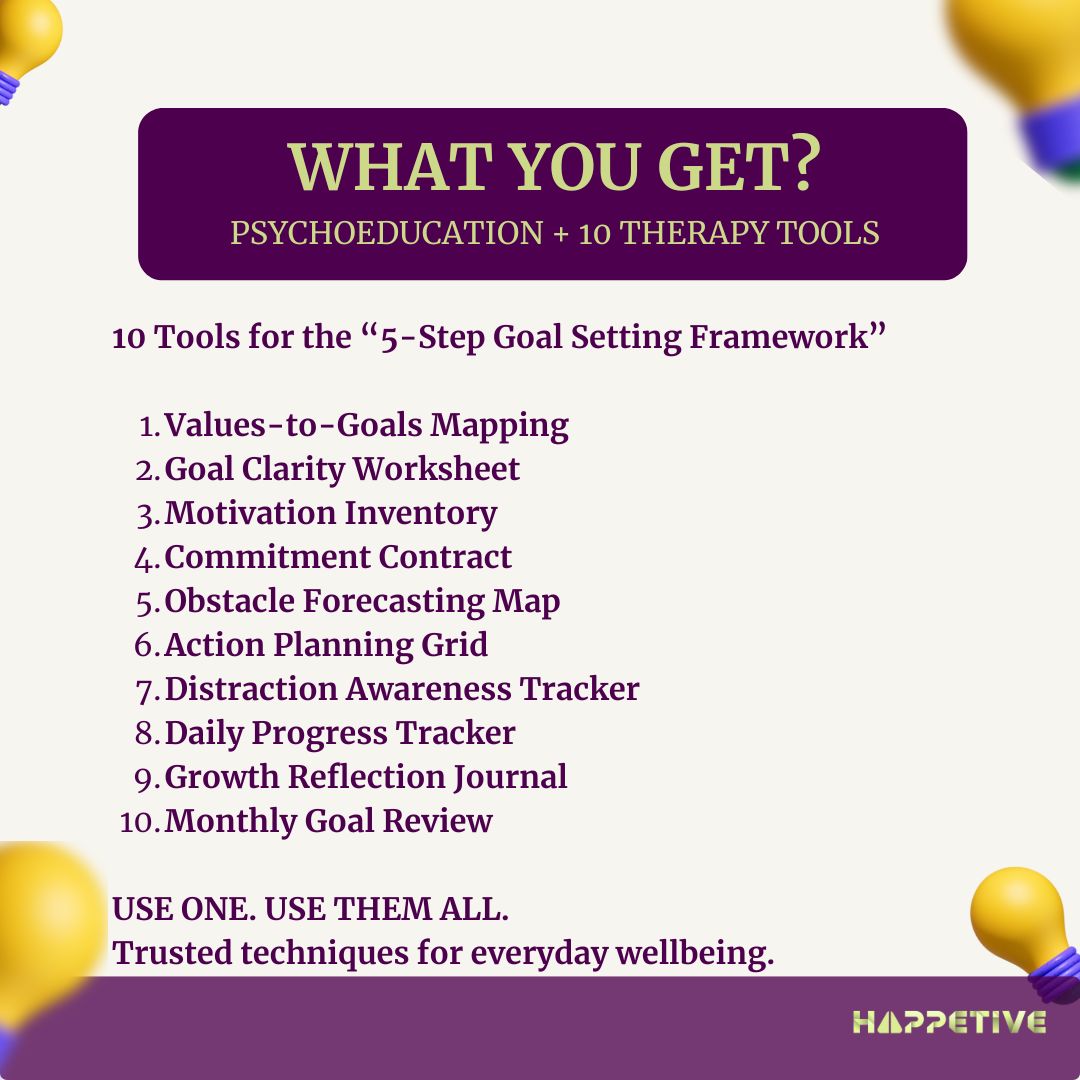 WHAT YOU GET?
PSYCHOEDUCATION + 10 THERAPY TOOLS

10 Tools for the “5-Step Goal Setting Framework”

1. Values-to-Goals Mapping
2. Goal Clarity Worksheet
3. Motivation Inventory
4. Commitment Contract
5. Obstacle Forecasting Map
6. Action Planning Grid
7. Distraction Awareness Tracker
8. Daily Progress Tracker
9. Growth Reflection Journal
10. Monthly Goal Review

USE ONE. USE THEM ALL.
Trusted techniques for everyday wellbeing.

HAPPETIVE